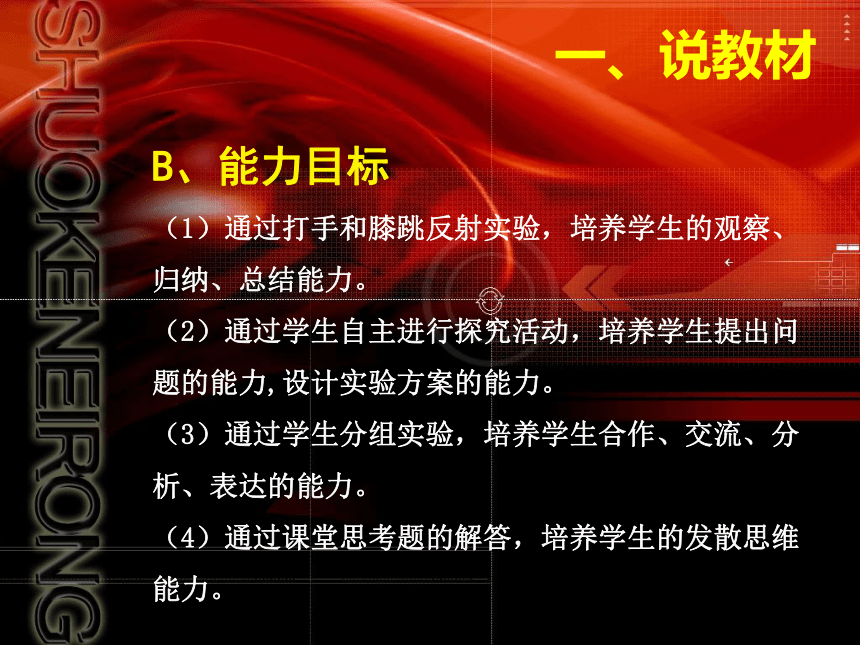 SHUOKENEIRONG

一、说教材

B、能力目标

（1）通过打手和膝跳反射实验，培养学生的观察、归纳、总结能力。

（2）通过学生自主进行探究活动，培养学生提出问题的能力,设计实验方案的能力。

（3）通过学生分组实验，培养学生合作、交流、分析、表达的能力。

（4）通过课堂思考题的解答，培养学生的发散思维能力。